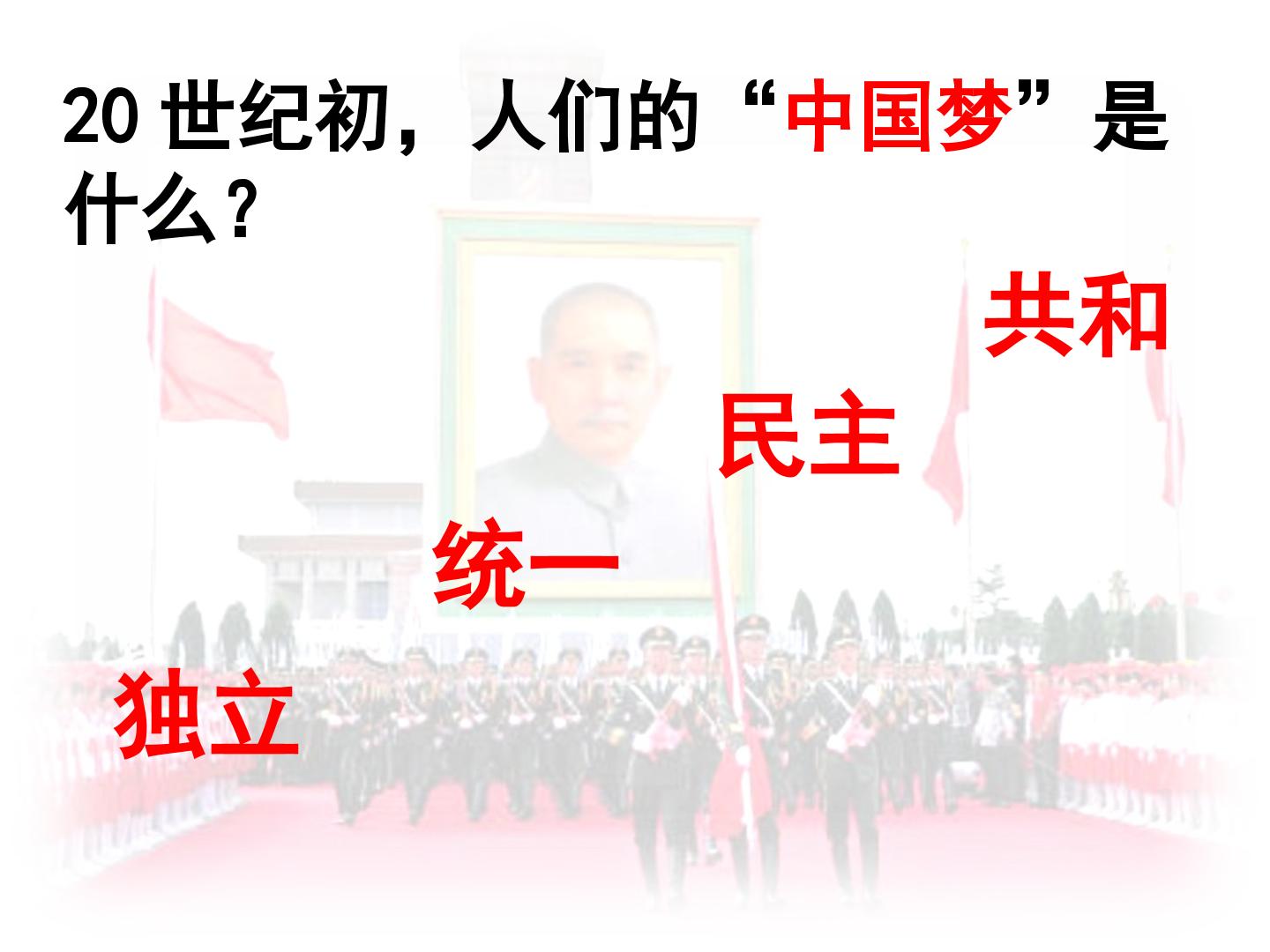 20世纪初，人们的“中国梦”是什么？

共和

民主

统一

独立